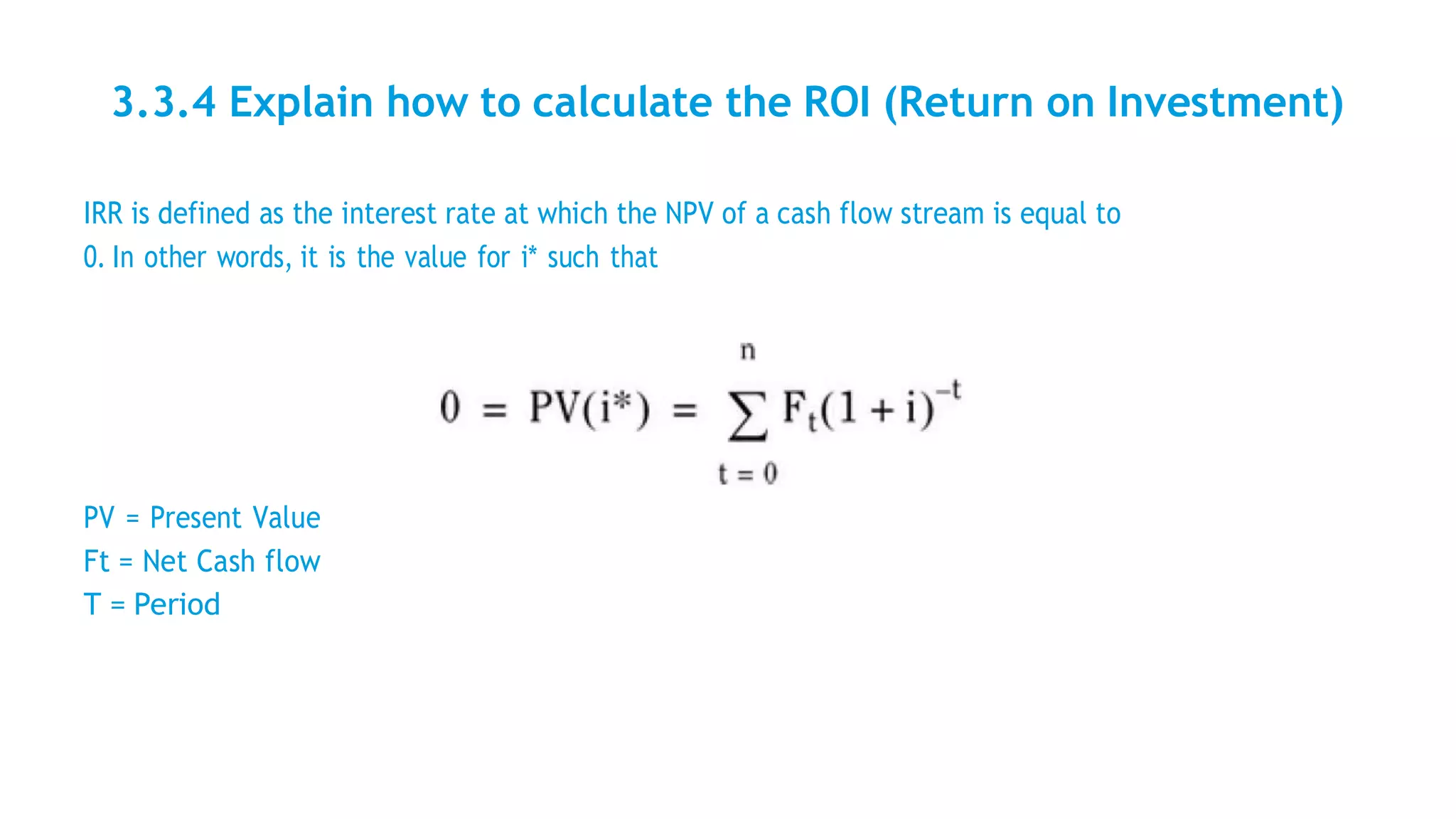 3.3.4 Explain how to calculate the ROI (Return on Investment)

IRR is defined as the interest rate at which the NPV of a cash flow stream is equal to 0. In other words, it is the value for i* such that

$0 = PV(i^*) = \sum_{t=0}^{n} F_t(1+i)^{-t}$

PV = Present Value
Ft = Net Cash flow
T = Period